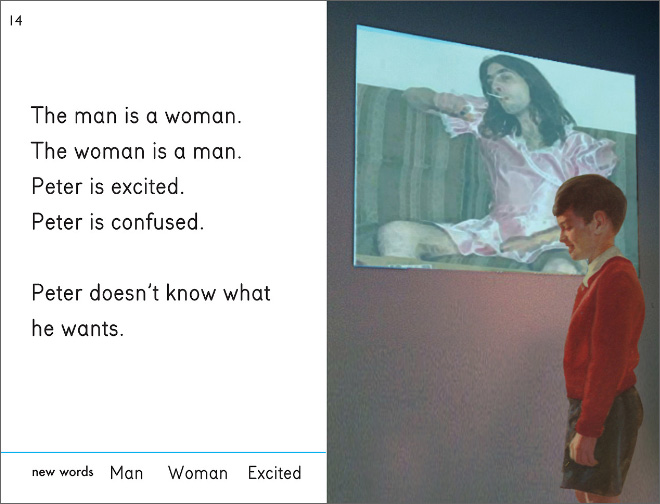 14

The man is a woman.
The woman is a man.
Peter is excited.
Peter is confused.

Peter doesn't know what he wants.

new words Man Woman Excited